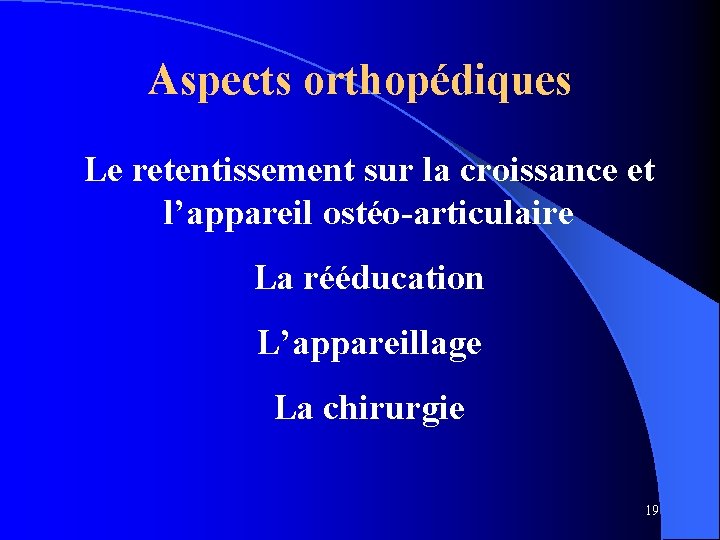 Aspects orthopédiques

Le retentissement sur la croissance et l’appareil ostéo-articulaire

La rééducation

L’appareillage

La chirurgie

19